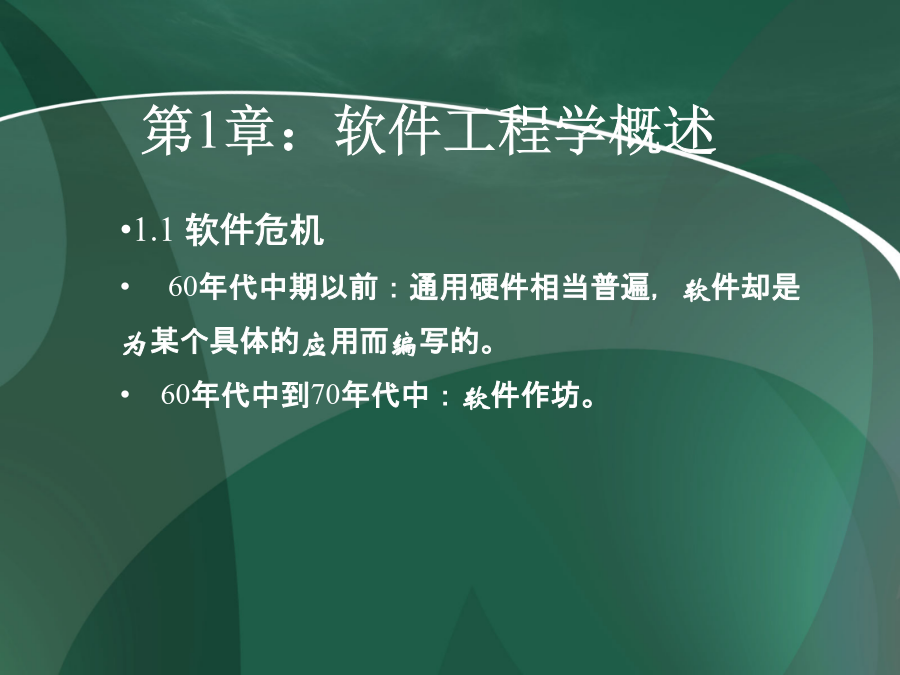 第1章：软件工程学概述

•1.1 软件危机

• 60年代中期以前：通用硬件相当普遍，软件却是为某个具体的应用而编写的。

• 60年代中到70年代中：软件作坊。